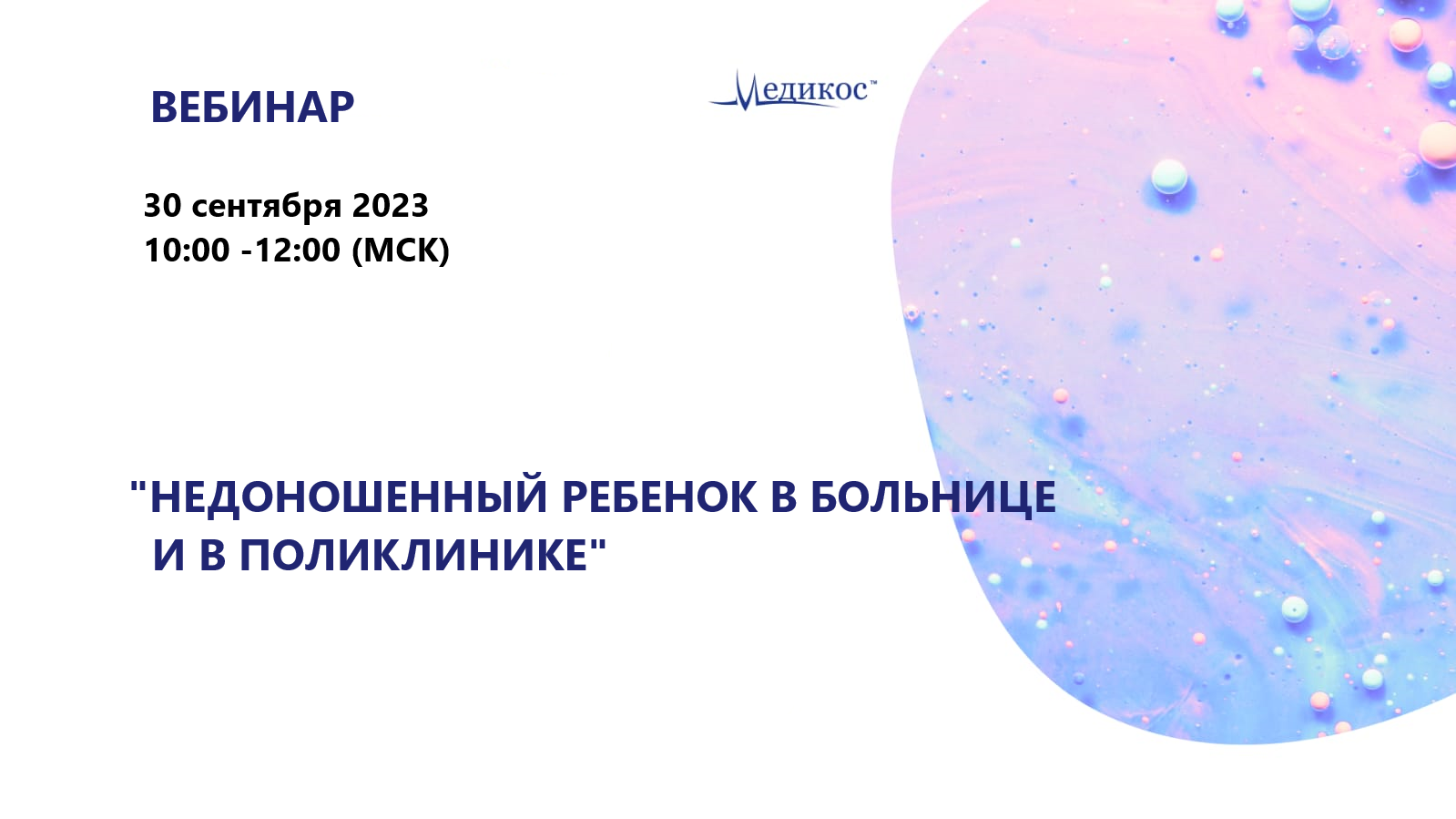 ВЕБИНАР

Медикос™

30 сентября 2023
10:00 -12:00 (МСК)

"НЕДОНОШЕННЫЙ РЕБЕНОК В БОЛЬНИЦЕ И В ПОЛИКЛИНИКЕ"